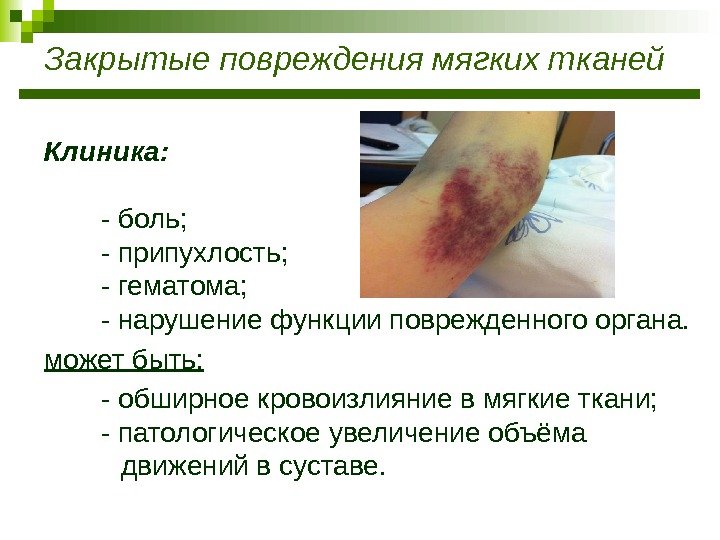 Закрытые повреждения мягких тканей

Клиника:

- боль;
- припухлость;
- гематома;
- нарушение функции поврежденного органа.

может быть:

- обширное кровоизлияние в мягкие ткани;
- патологическое увеличение объёма движений в суставе.